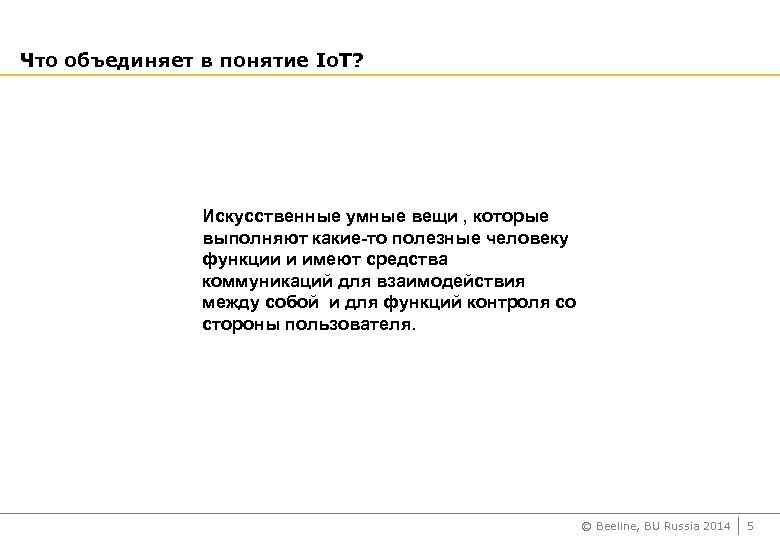 Что объединяет в понятие IoT?

Искусственные умные вещи , которые выполняют какие-то полезные человеку функции и имеют средства коммуникаций для взаимодействия между собой  и для функций контроля со стороны пользователя.

© Beeline, BU Russia 2014 | 5